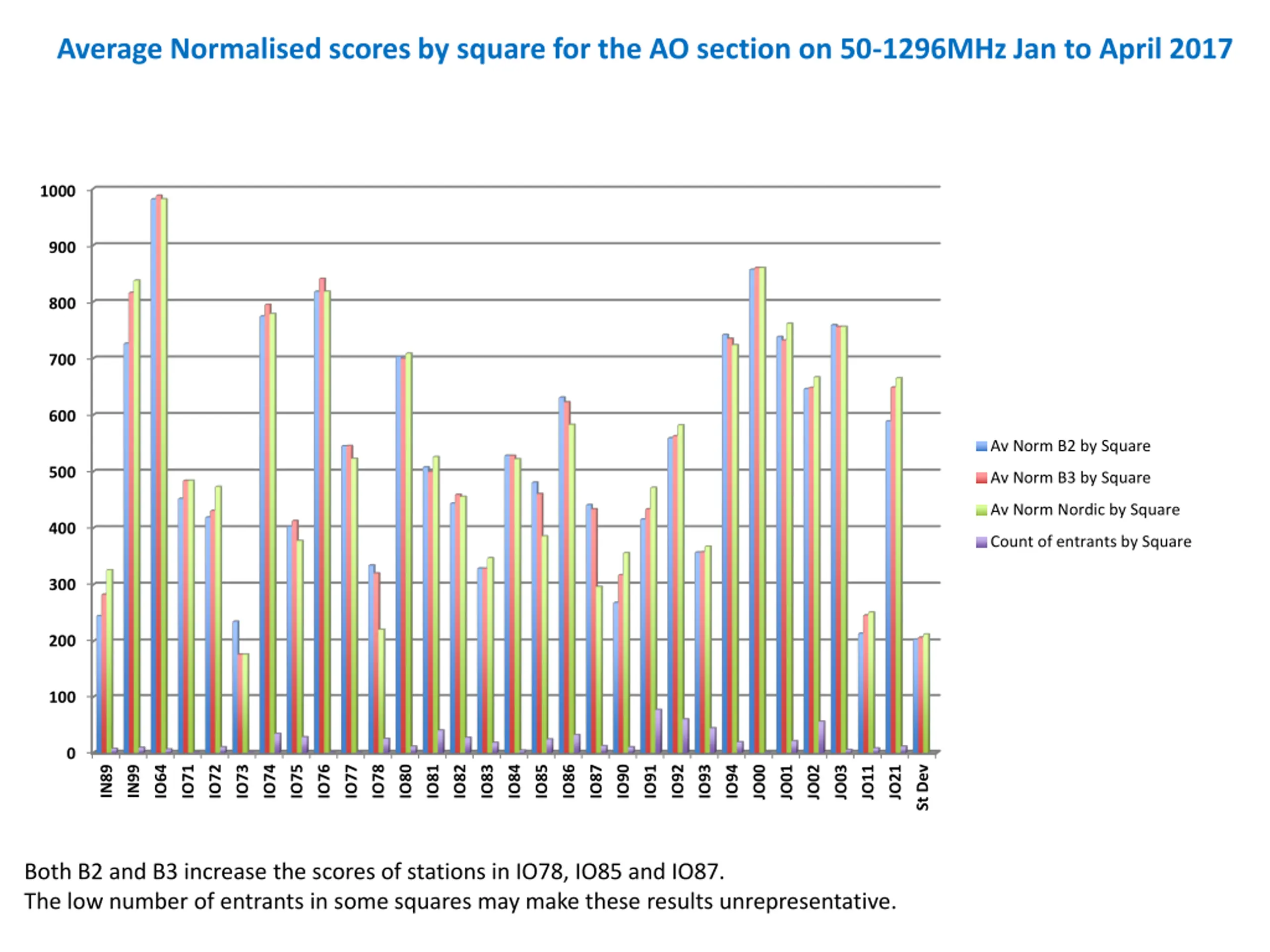 Average Normalised scores by square for the AO section on 50-1296MHz Jan to April 2017

1000
900
800
700
600
500
400
300
200
100
0

IN89
IN99
IO64
IO71
IO72
IO73
IO74
IO75
IO76
IO77
IO78
IO80
IO81
IO82
IO83
IO84
IO85
IO86
IO87
IO90
IO91
IO92
IO93
IO94
JO00
JO01
JO02
JO03
JO11
JO21
St Dev

Av Norm B2 by Square
Av Norm B3 by Square
Av Norm Nordic by Square
Count of entrants by Square

Both B2 and B3 increase the scores of stations in IO78, IO85 and IO87.
The low number of entrants in some squares may make these results unrepresentative.